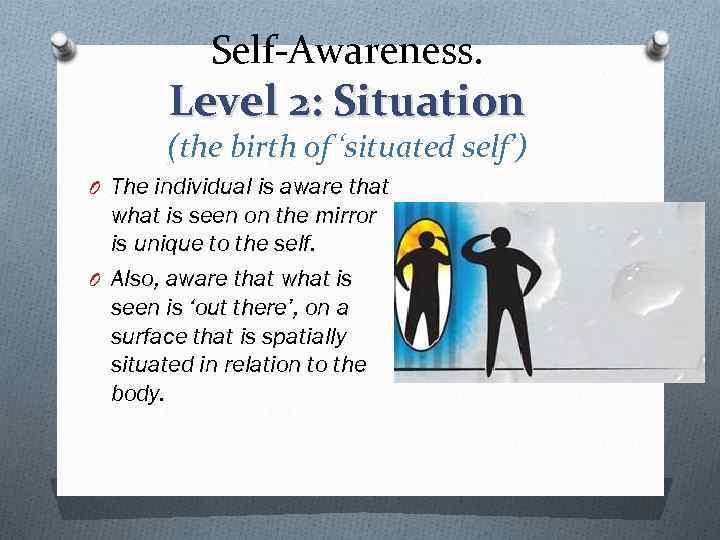 Self-Awareness.
Level 2: Situation
(the birth of 'situated self')

O The individual is aware that what is seen on the mirror is unique to the self.

O Also, aware that what is seen is 'out there', on a surface that is spatially situated in relation to the body.